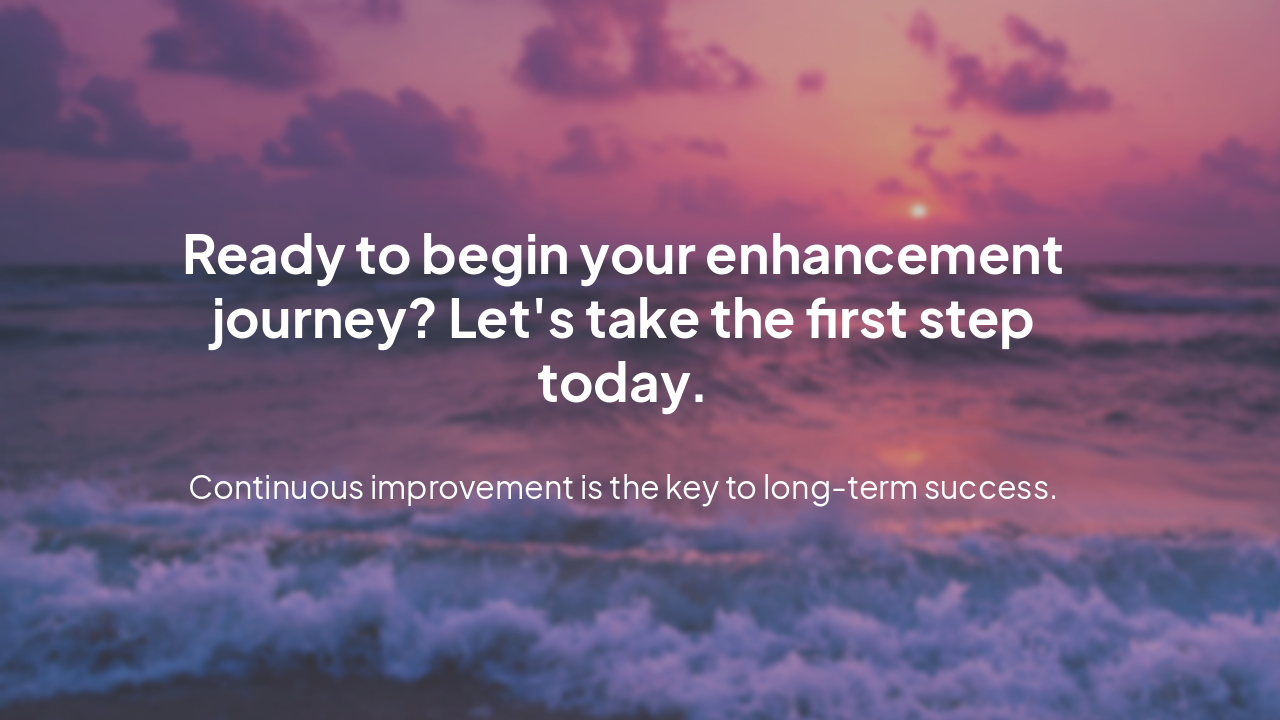 Ready to begin your enhancement journey? Let's take the first step today.

Continuous improvement is the key to long-term success.